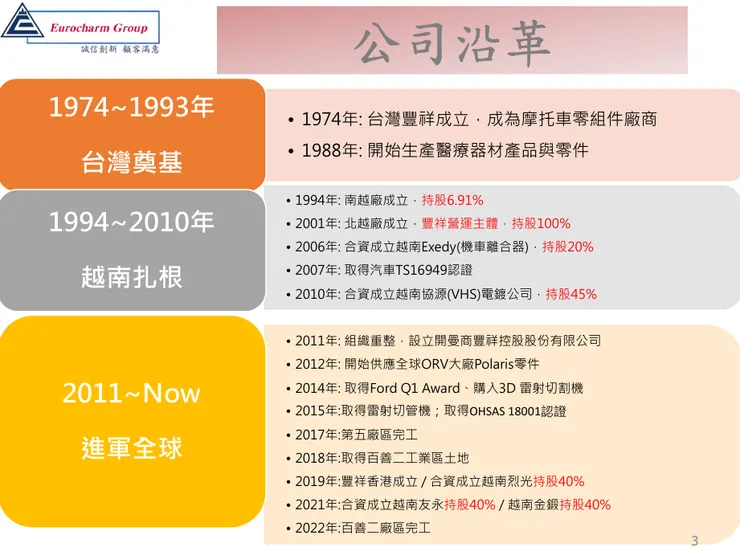 Eurocharm Group
誠信創新 顧客滿意

公司沿革

1974~1993年
台灣奠基

• 1974年: 台灣豐祥成立，成為摩托車零組件廠商
• 1988年: 開始生產醫療器材產品與零件

1994~2010年
越南扎根

• 1994年: 南越廠成立，持股6.91%
• 2001年: 北越廠成立，豐祥營運主體，持股100%
• 2006年: 合資成立越南Exedy(機車離合器)，持股20%
• 2007年: 取得汽車TS16949認證
• 2010年: 合資成立越南協源(VHS)電鍍公司，持股45%

2011~Now
進軍全球

• 2011年: 組織重整，設立開曼商豐祥控股股份有限公司
• 2012年: 開始供應全球ORV大廠Polaris零件
• 2014年: 取得Ford Q1 Award、購入3D 雷射切割機
• 2015年:取得雷射切管機；取得OHSAS 18001認證
• 2017年:第五廠區完工
• 2018年:取得百善二工業區土地
• 2019年:豐祥香港成立 / 合資成立越南烈光持股40%
• 2021年:合資成立越南友永持股40% / 越南金鍛持股40%
• 2022年:百善二廠區完工

3